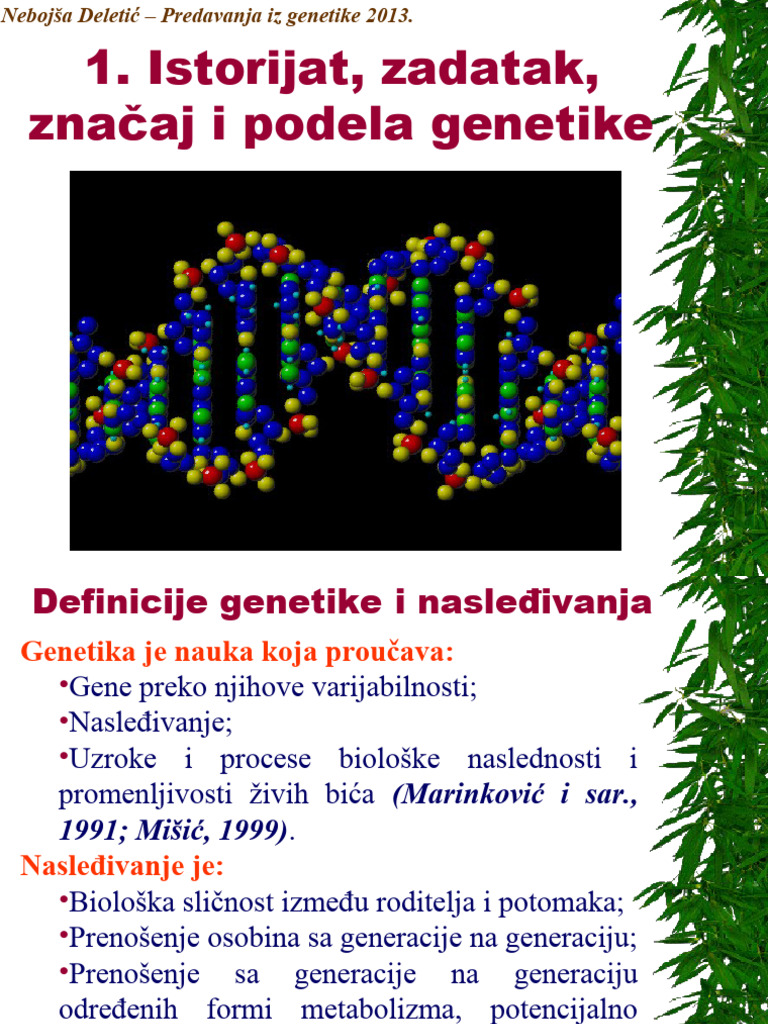 Nebojša Deletić – Predavanja iz genetike 2013.

1. Istorijat, zadatak, značaj i podela genetike

Definicije genetike i nasleđivanja

Genetika je nauka koja proučava:

•Gene preko njihove varijabilnosti;

•Nasleđivanje;

•Uzroke i procese biološke naslednosti i promenljivosti živih bića (Marinković i sar., 1991; Mišić, 1999).

Nasleđivanje je:

•Biološka sličnost između roditelja i potomaka;

•Prenošenje osobina sa generacije na generaciju;

•Prenošenje sa generacije na generaciju određenih formi metabolizma, potencijalno